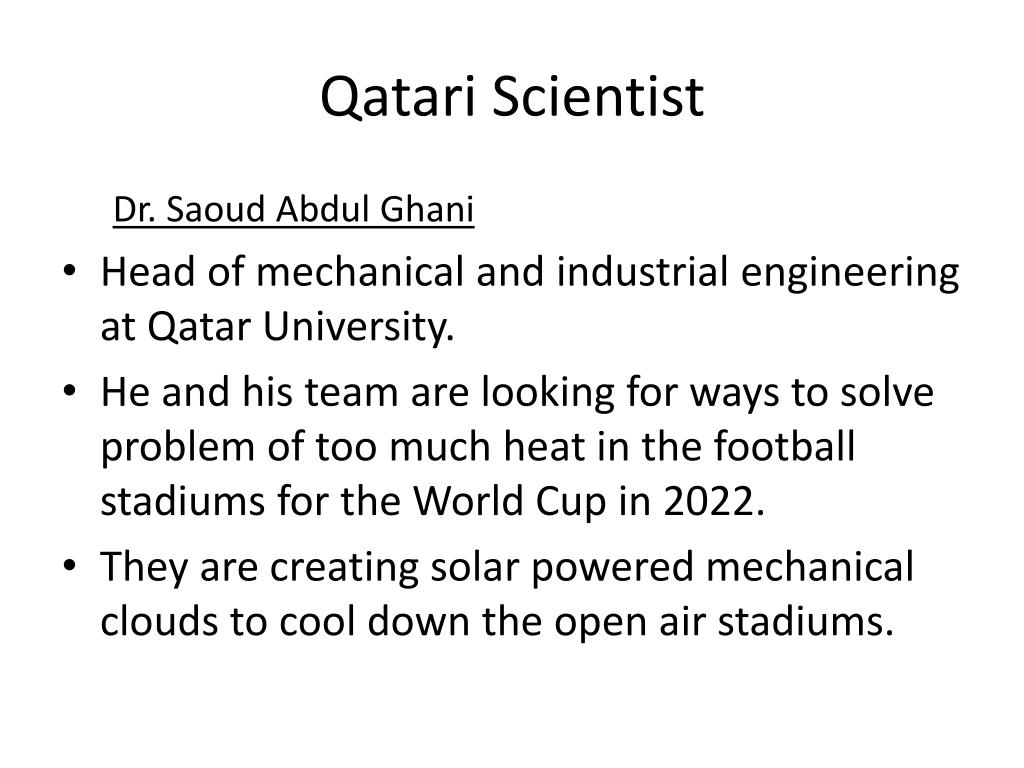 Qatari Scientist

Dr. Saoud Abdul Ghani

• Head of mechanical and industrial engineering at Qatar University.
• He and his team are looking for ways to solve problem of too much heat in the football stadiums for the World Cup in 2022.
• They are creating solar powered mechanical clouds to cool down the open air stadiums.